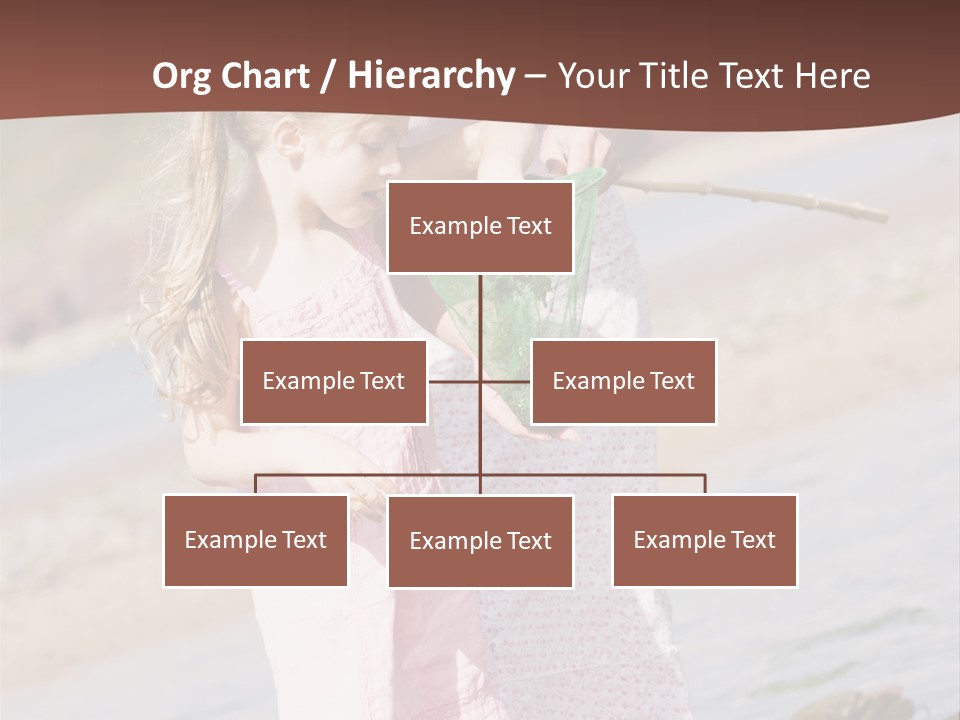 Org Chart / Hierarchy – Your Title Text Here

Example Text

Example Text

Example Text

Example Text

Example Text

Example Text